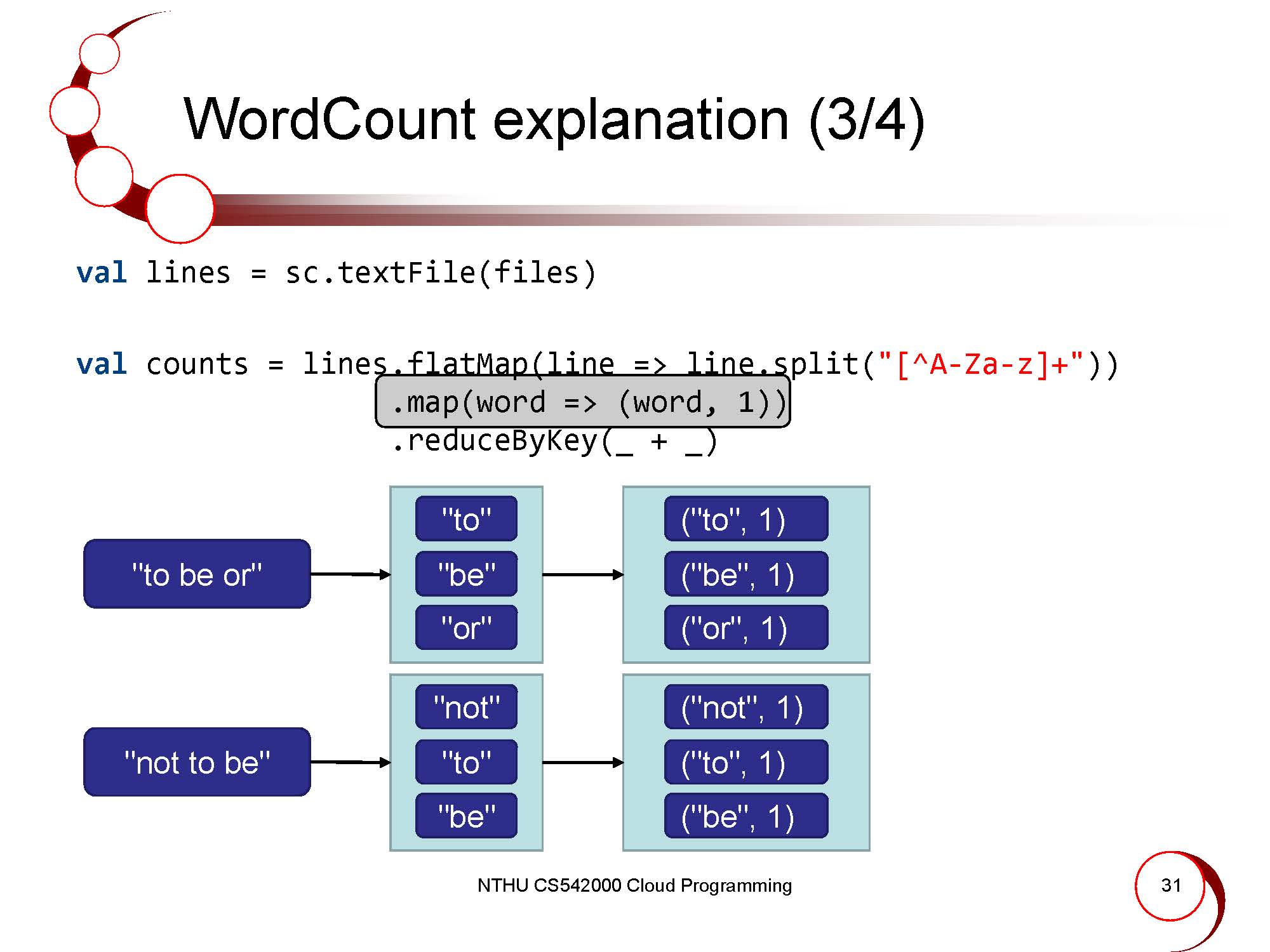 WordCount explanation (3/4)

val lines = sc.textFile(files)

val counts = lines.flatMap(line => line.split("[^A-Za-z]+"))
.map(word => (word, 1))
.reduceByKey(_ + _)

"to be or"

"to"
"be"
"or"

("to", 1)
("be", 1)
("or", 1)

"not to be"

"not"
"to"
"be"

("not", 1)
("to", 1)
("be", 1)

NTHU CS542000 Cloud Programming

31